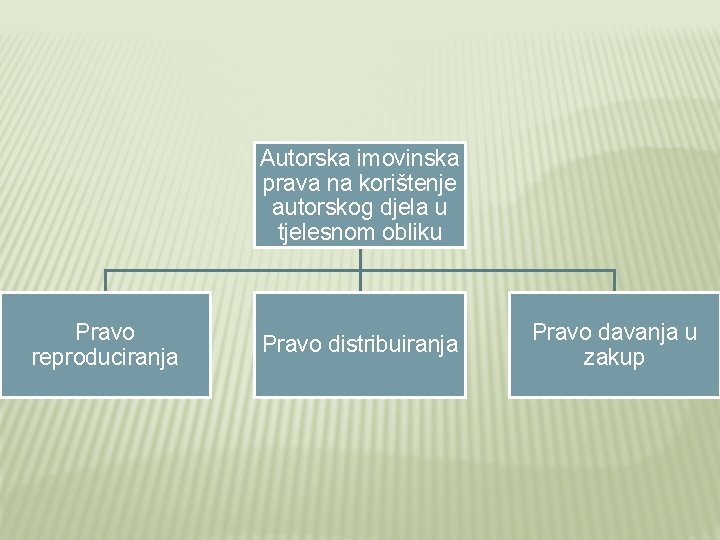 Autorska imovinska prava na korištenje autorskog djela u tjelesnom obliku

Pravo reproduciranja

Pravo distribuiranja

Pravo davanja u zakup